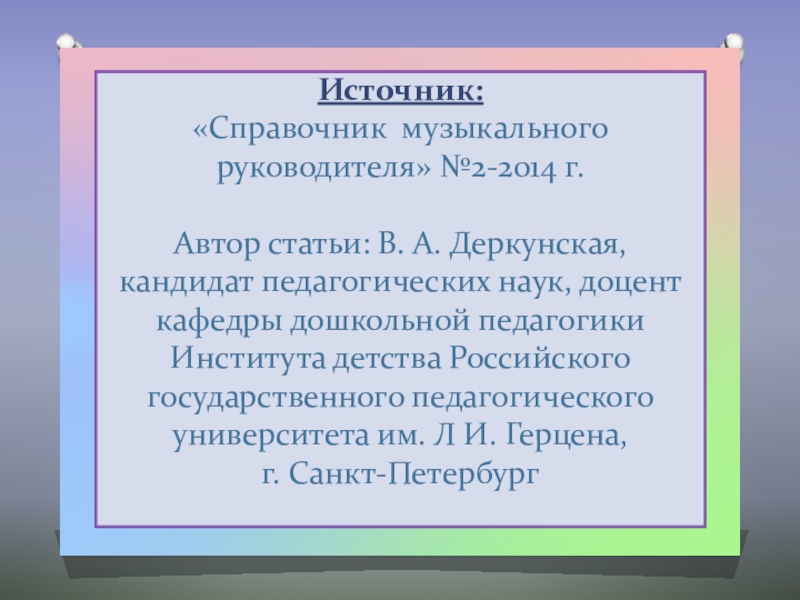 Источник:
«Справочник музыкального руководителя» №2-2014 г.

Автор статьи: В. А. Деркунская, кандидат педагогических наук, доцент кафедры дошкольной педагогики Института детства Российского государственного педагогического университета им. Л И. Герцена, г. Санкт-Петербург